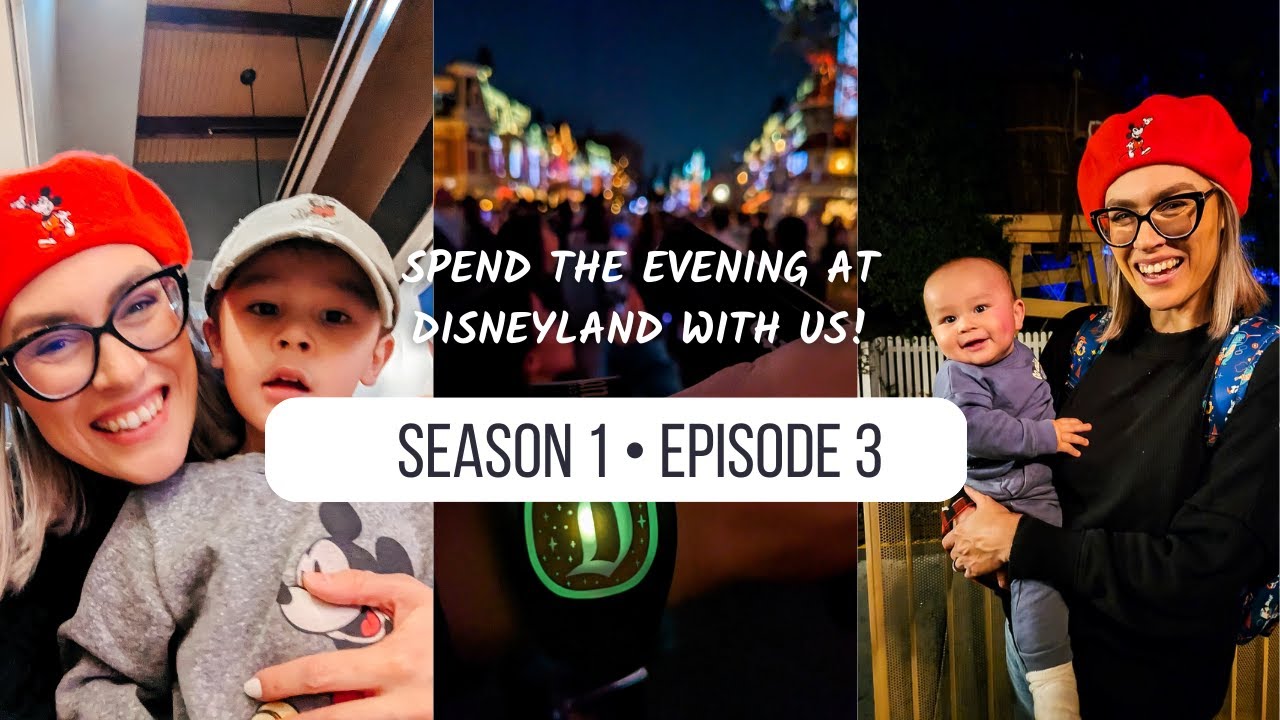 SPEND THE EVENING AT DISNEYLAND WITH US!

SEASON 1 • EPISODE 3

D